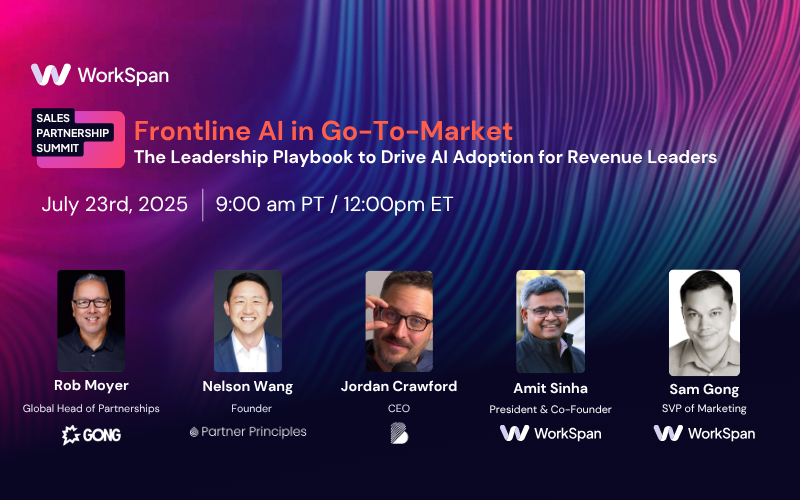 WorkSpan

SALES PARTNERSHIP SUMMIT

Frontline AI in Go-To-Market

The Leadership Playbook to Drive AI Adoption for Revenue Leaders

July 23rd, 2025 | 9:00 am PT / 12:00pm ET

Rob Moyer
Global Head of Partnerships
GONG

Nelson Wang
Founder
Partner Principles

Jordan Crawford
CEO

Amit Sinha
President & Co-Founder
WorkSpan

Sam Gong
SVP of Marketing
WorkSpan